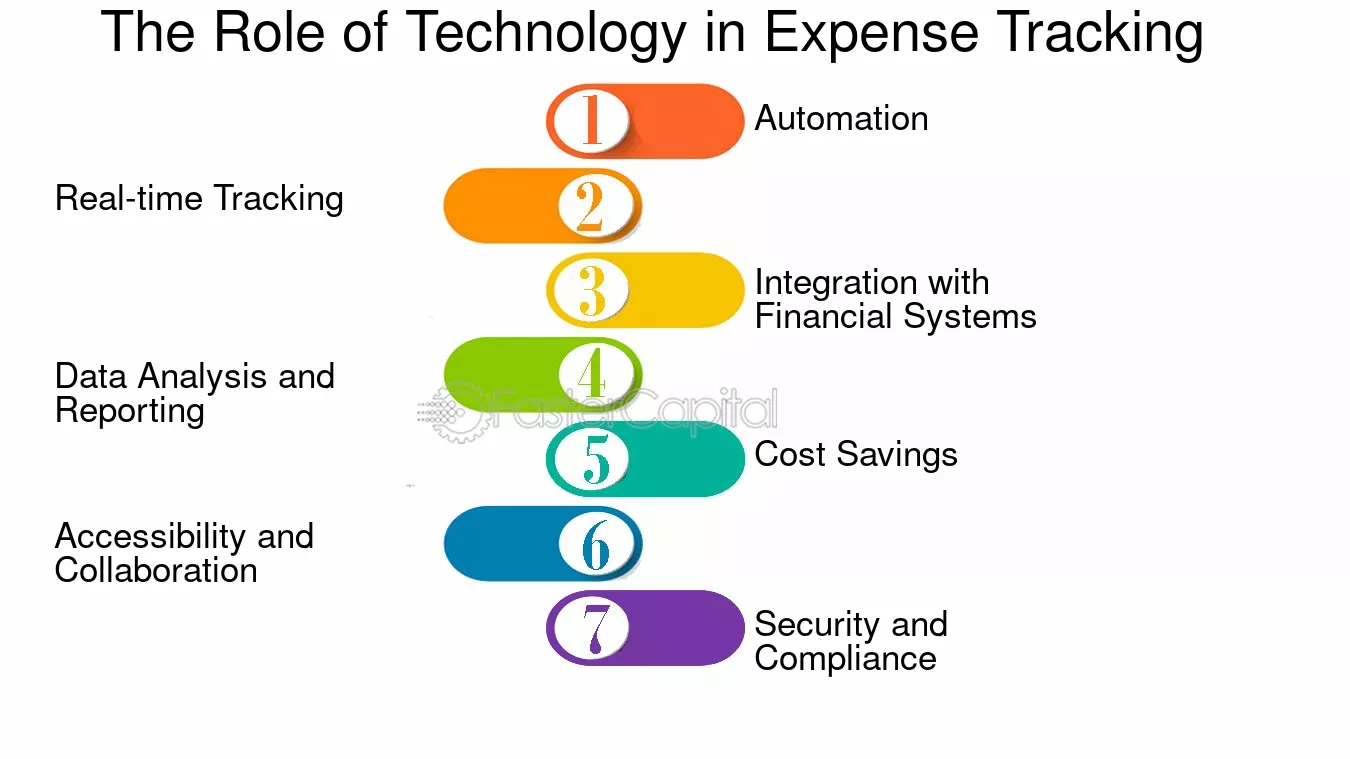 The Role of Technology in Expense Tracking

1 Automation

2 Real-time Tracking

3 Integration with Financial Systems

4 Data Analysis and Reporting

FasterCapital

5 Cost Savings

6 Accessibility and Collaboration

7 Security and Compliance